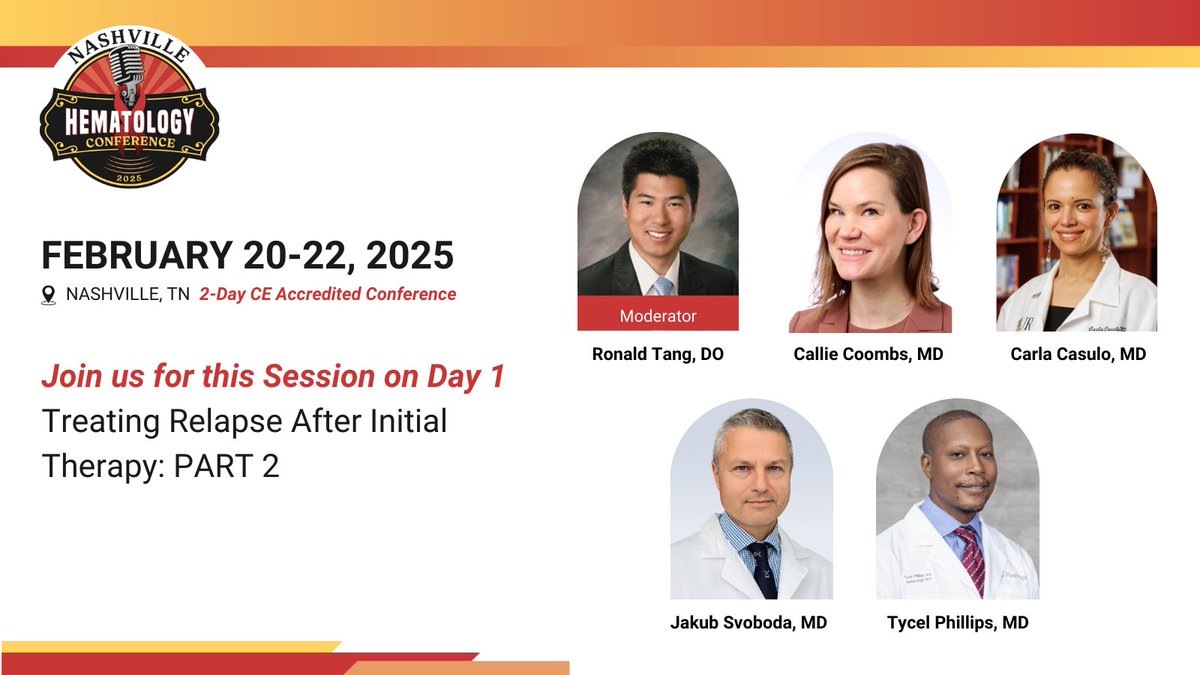 NASHVILLE
HEMATOLOGY
CONFERENCE
2025

FEBRUARY 20-22, 2025
NASHVILLE, TN 2-Day CE Accredited Conference

Join us for this Session on Day 1
Treating Relapse After Initial Therapy: PART 2

Moderator
Ronald Tang, DO

Callie Coombs, MD

Carla Casulo, MD

Jakub Svoboda, MD

Tycel Phillips, MD